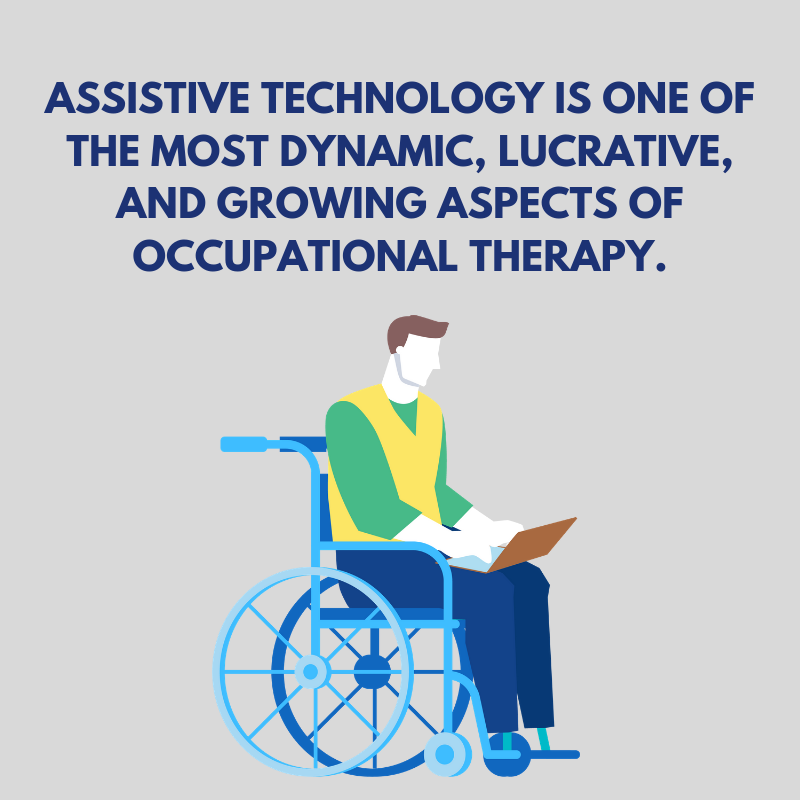 ASSISTIVE TECHNOLOGY IS ONE OF THE MOST DYNAMIC, LUCRATIVE, AND GROWING ASPECTS OF OCCUPATIONAL THERAPY.